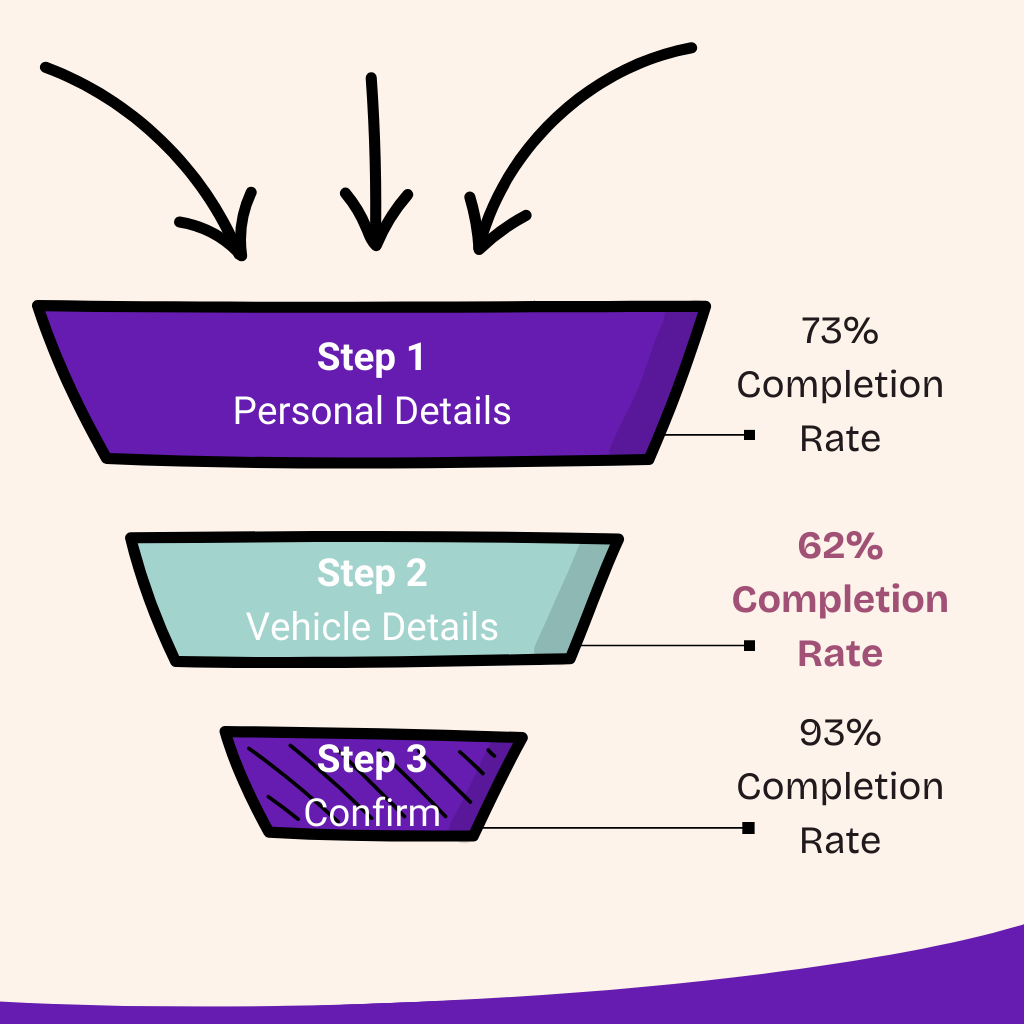 Step 1
Personal Details

73%
Completion
Rate

Step 2
Vehicle Details

62%
Completion
Rate

Step 3
Confirm

93%
Completion
Rate